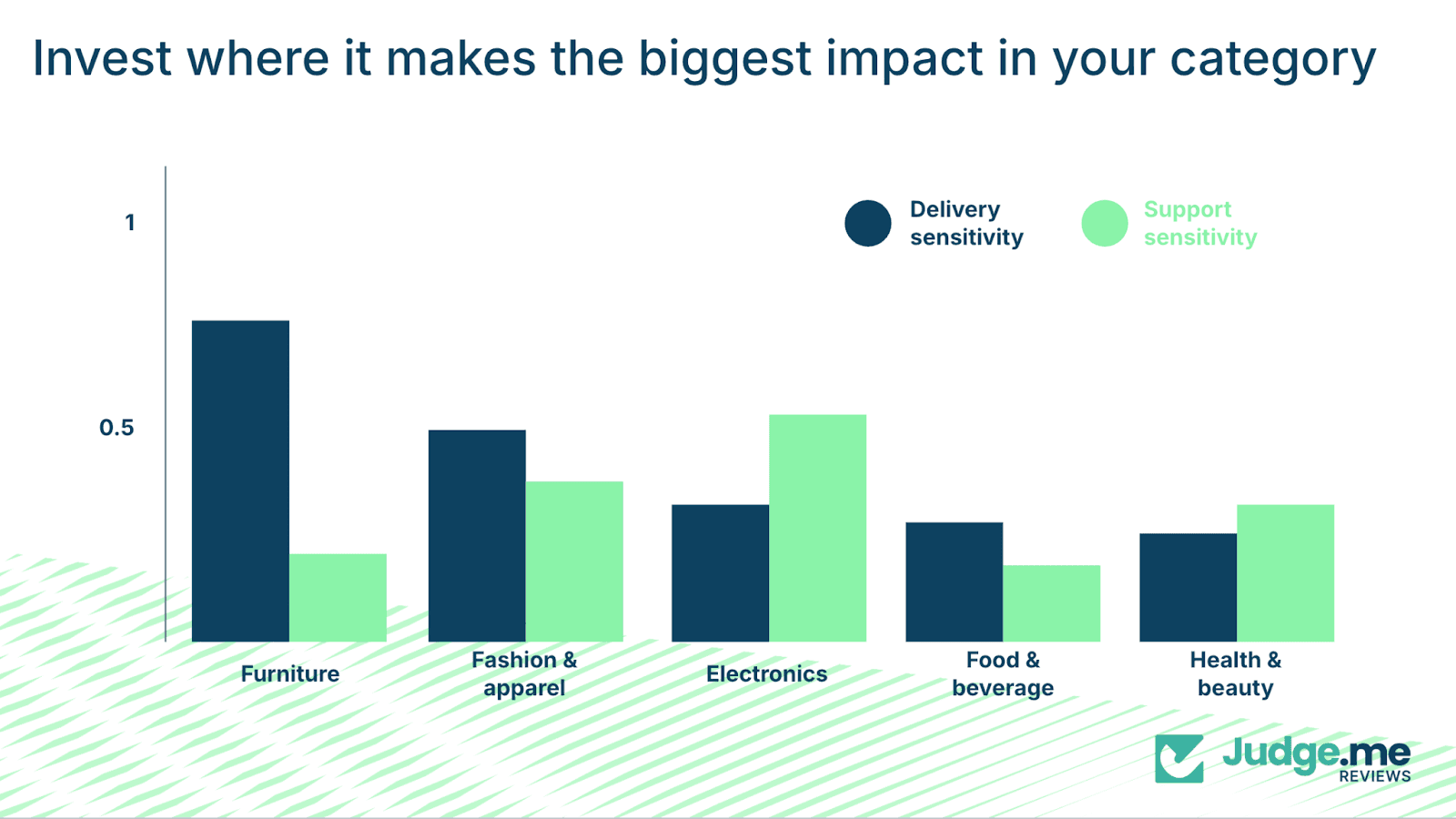 Invest where it makes the biggest impact in your category

1

0.5

Delivery sensitivity

Support sensitivity

Furniture

Fashion & apparel

Electronics

Food & beverage

Health & beauty

Judge.me REVIEWS